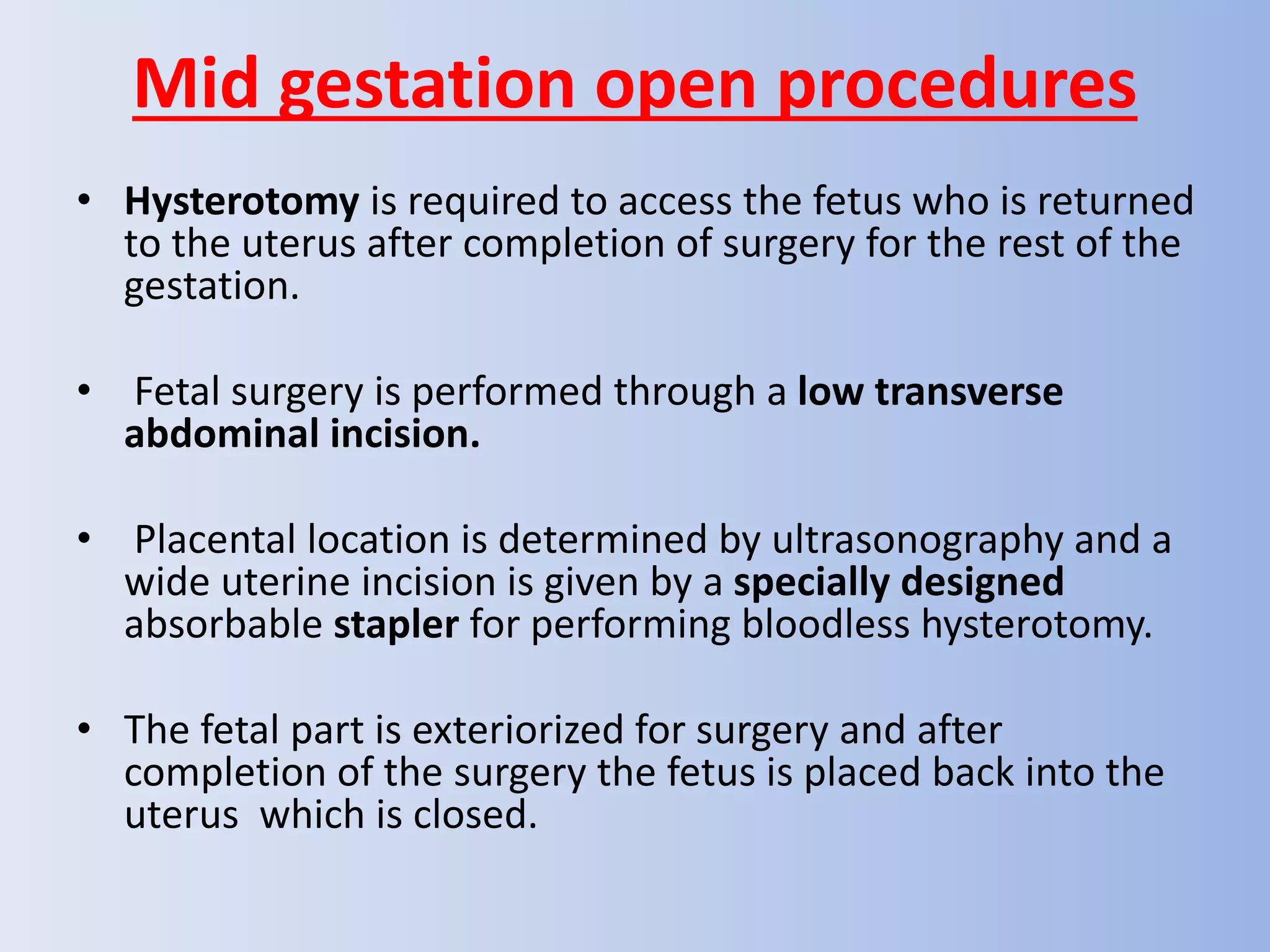 Mid gestation open procedures

• Hysterotomy is required to access the fetus who is returned to the uterus after completion of surgery for the rest of the gestation.

• Fetal surgery is performed through a low transverse abdominal incision.

• Placental location is determined by ultrasonography and a wide uterine incision is given by a specially designed absorbable stapler for performing bloodless hysterotomy.

• The fetal part is exteriorized for surgery and after completion of the surgery the fetus is placed back into the uterus which is closed.